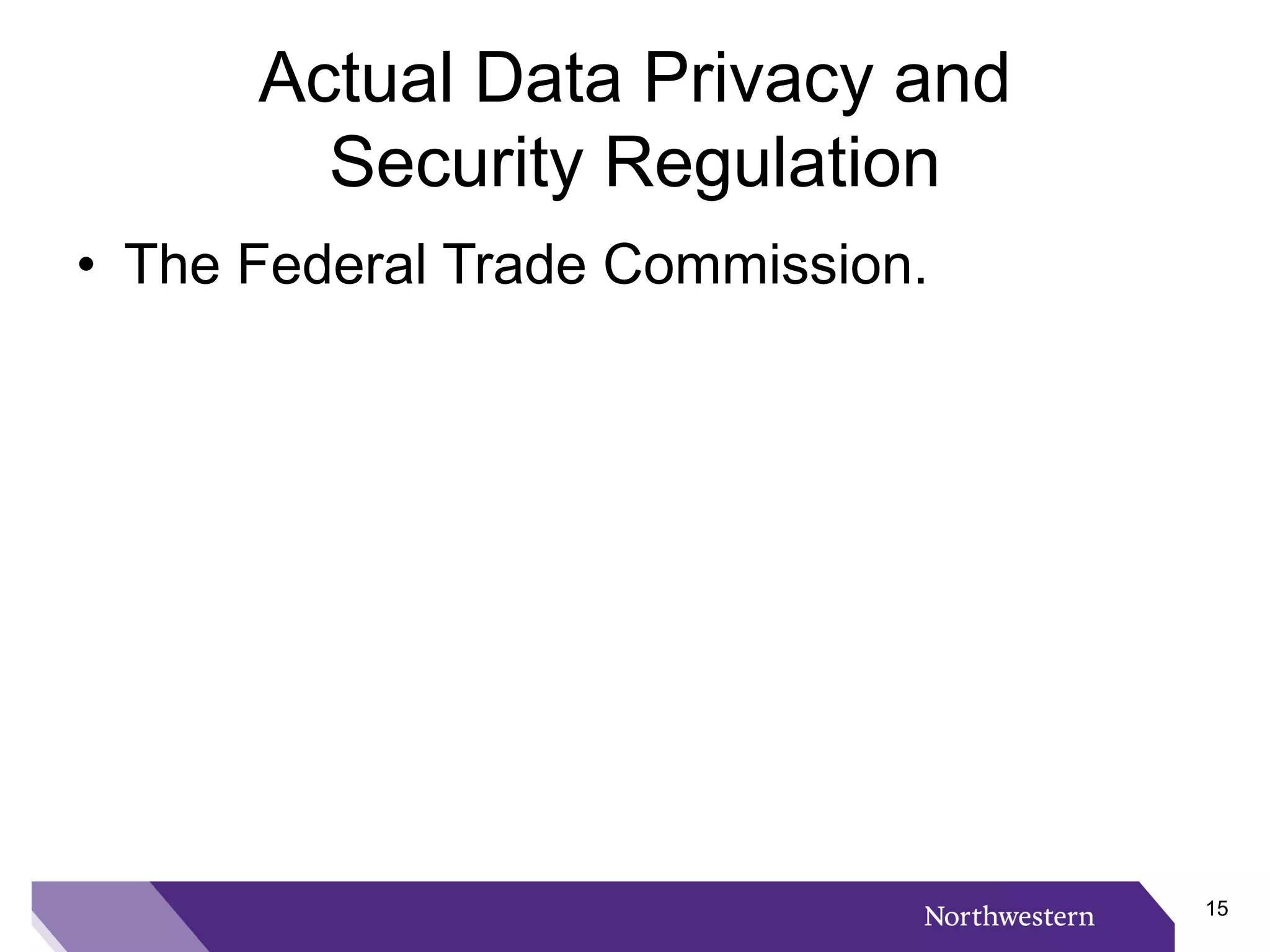 Actual Data Privacy and Security Regulation

• The Federal Trade Commission.

Northwestern

15